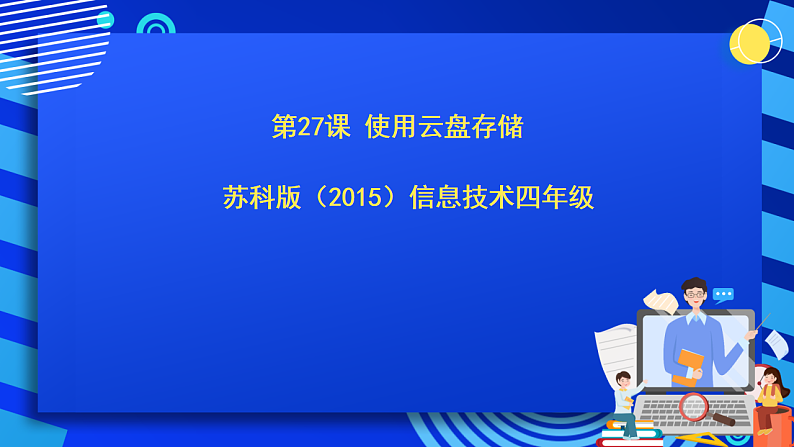 第27课 使用云盘存储

苏科版（2015）信息技术四年级